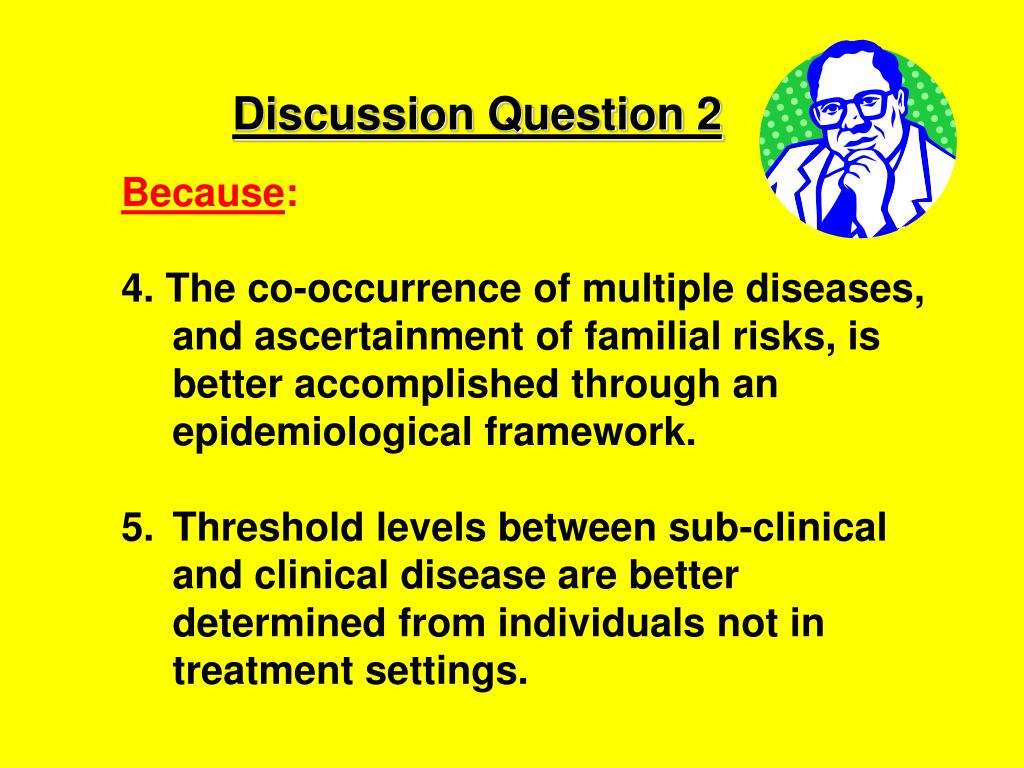 Discussion Question 2

Because:

4. The co-occurrence of multiple diseases, and ascertainment of familial risks, is better accomplished through an epidemiological framework.

5. Threshold levels between sub-clinical and clinical disease are better determined from individuals not in treatment settings.